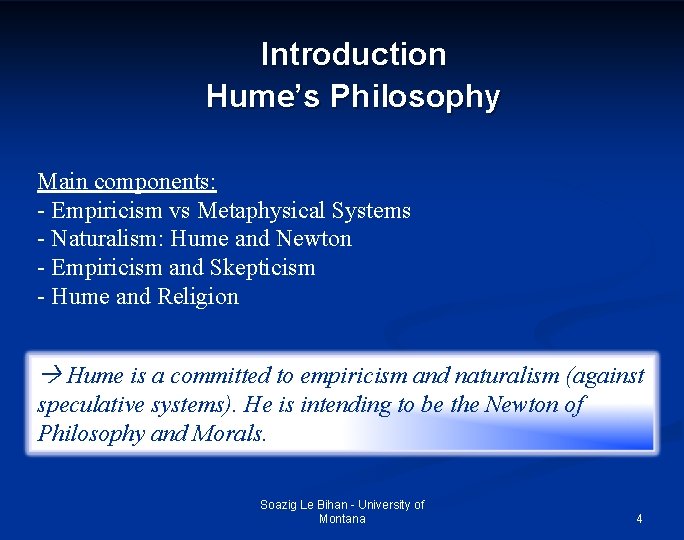 Introduction
Hume's Philosophy

Main components:
- Empiricism vs Metaphysical Systems
- Naturalism: Hume and Newton
- Empiricism and Skepticism
- Hume and Religion

→ Hume is a committed to empiricism and naturalism (against speculative systems). He is intending to be the Newton of Philosophy and Morals.

Soazig Le Bihan - University of Montana

4